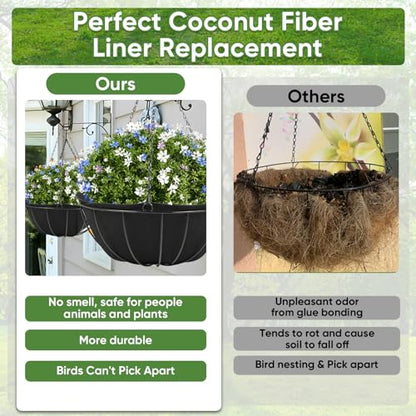 Perfect Coconut Fiber Liner Replacement

Ours

No smell, safe for people animals and plants

More durable

Birds Can't Pick Apart

Others

Unpleasant odor from glue bonding

Tends to rot and cause soil to fall off

Bird nesting & Pick apart